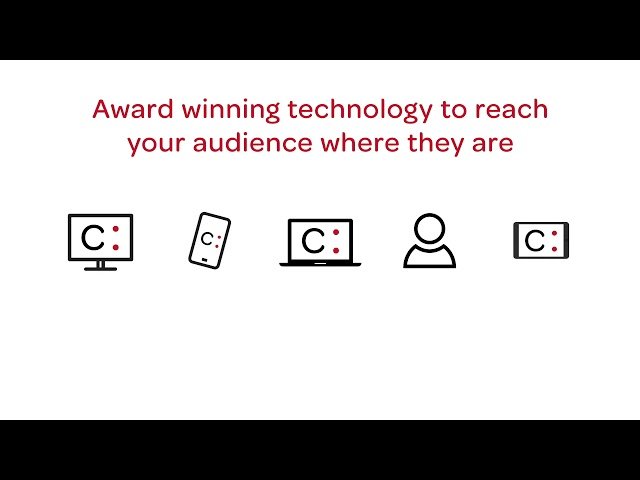 Award winning technology to reach your audience where they are

C:

C:

C:

C: